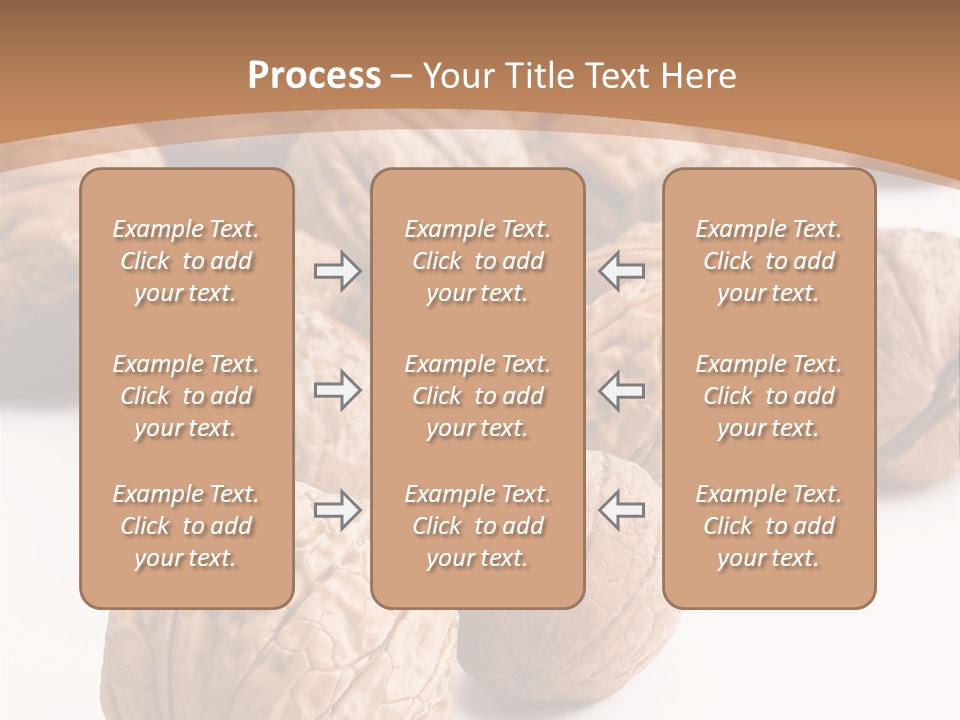 Process – Your Title Text Here

Example Text. Click to add your text.

Example Text. Click to add your text.

Example Text. Click to add your text.

Example Text. Click to add your text.

Example Text. Click to add your text.

Example Text. Click to add your text.

Example Text. Click to add your text.

Example Text. Click to add your text.

Example Text. Click to add your text.